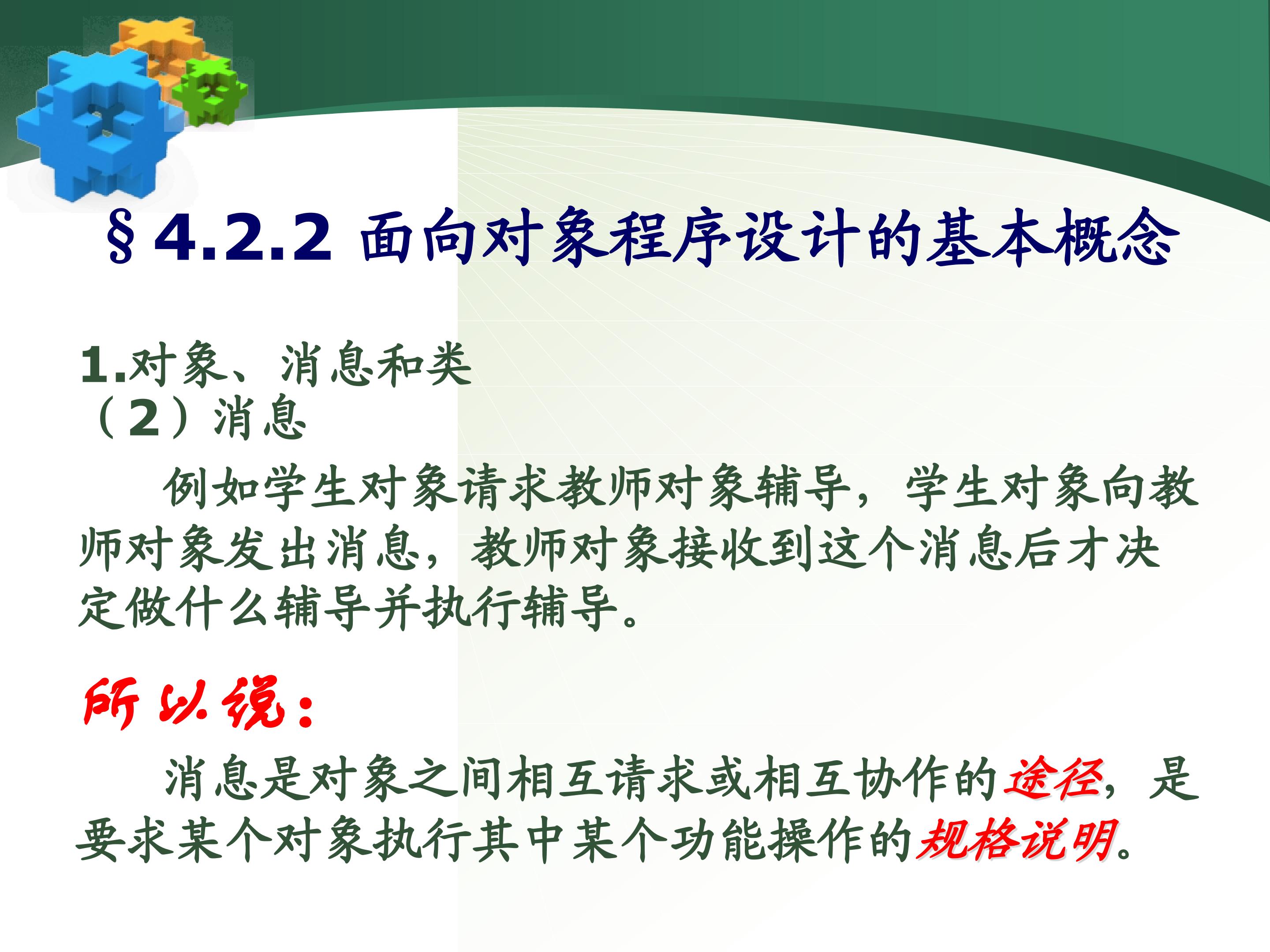 §4.2.2 面向对象程序设计的基本概念

1.对象、消息和类
（2）消息

例如学生对象请求教师对象辅导，学生对象向教师对象发出消息，教师对象接收到这个消息后才决定做什么辅导并执行辅导。

所以说：

消息是对象之间相互请求或相互协作的途径，是要求某个对象执行其中某个功能操作的规格说明。